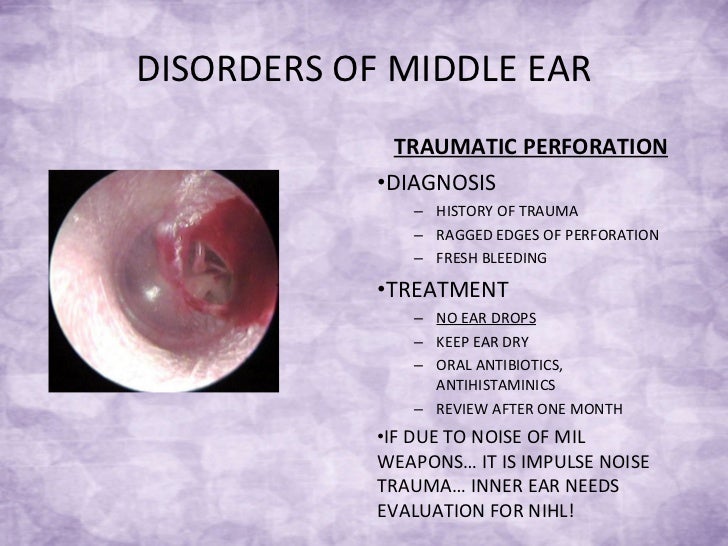 DISORDERS OF MIDDLE EAR

TRAUMATIC PERFORATION

•DIAGNOSIS
– HISTORY OF TRAUMA
– RAGGED EDGES OF PERFORATION
– FRESH BLEEDING

•TREATMENT
– NO EAR DROPS
– KEEP EAR DRY
– ORAL ANTIBIOTICS, ANTIHISTAMINICS
– REVIEW AFTER ONE MONTH

•IF DUE TO NOISE OF MIL WEAPONS… IT IS IMPULSE NOISE TRAUMA… INNER EAR NEEDS EVALUATION FOR NIHL!